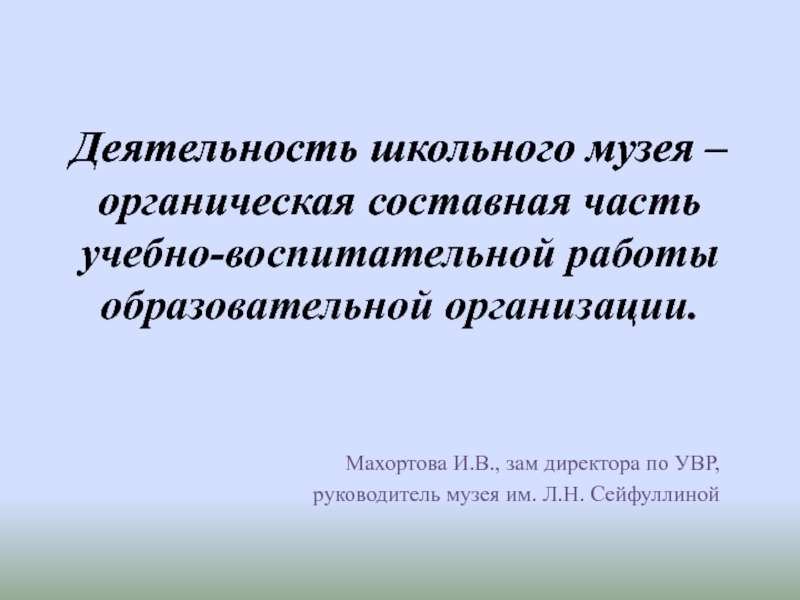 Деятельность школьного музея – органическая составная часть учебно-воспитательной работы образовательной организации.

Махортова И.В., зам директора по УВР,
руководитель музея им. Л.Н. Сейфуллиной